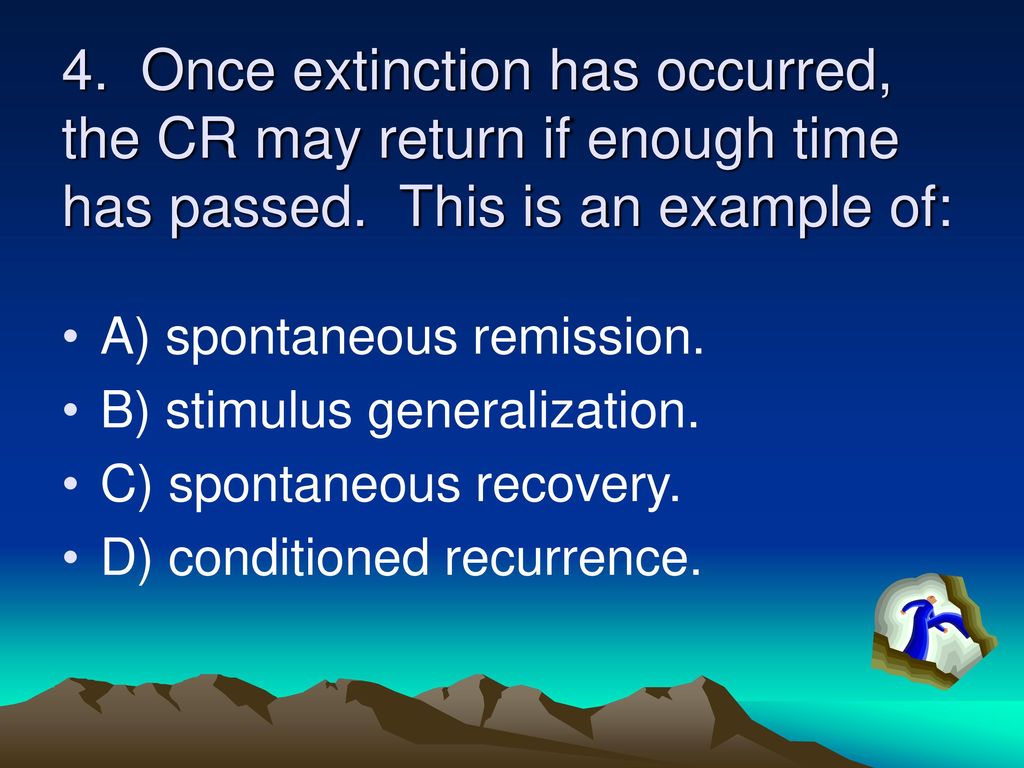 4. Once extinction has occurred, the CR may return if enough time has passed. This is an example of:

• A) spontaneous remission.
• B) stimulus generalization.
• C) spontaneous recovery.
• D) conditioned recurrence.